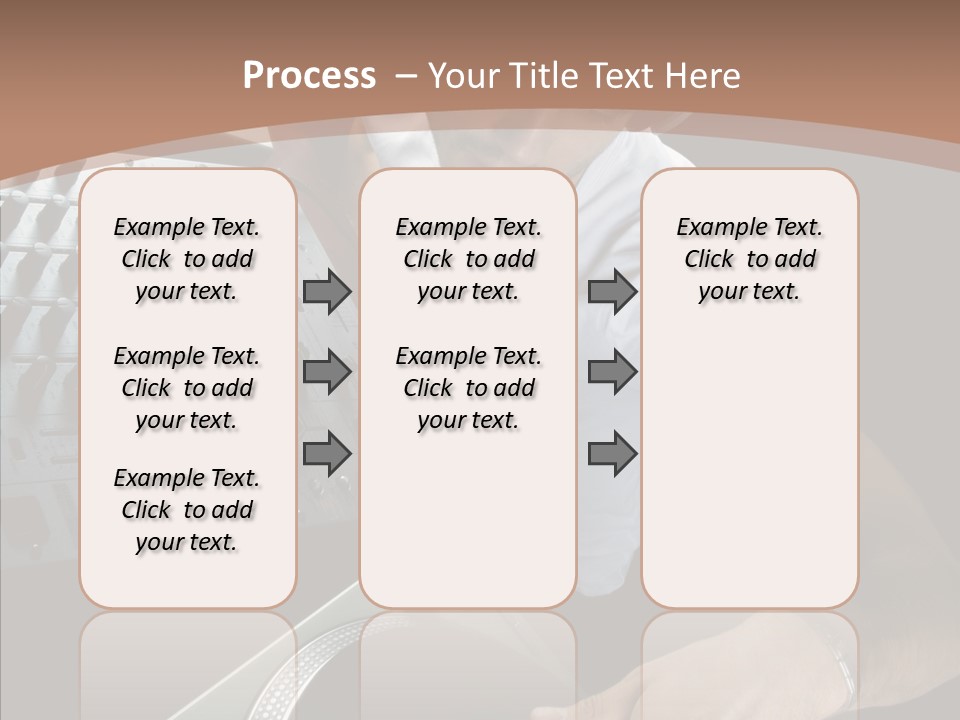 Process – Your Title Text Here

Example Text. Click to add your text.

Example Text. Click to add your text.

Example Text. Click to add your text.

Example Text. Click to add your text.

Example Text. Click to add your text.

Example Text. Click to add your text.